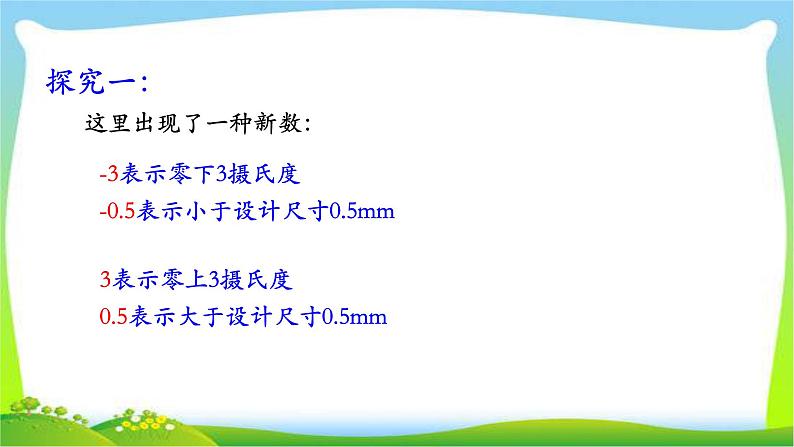 探究一:

这里出现了一种新数:

-3表示零下3摄氏度
-0.5表示小于设计尺寸0.5mm

3表示零上3摄氏度
0.5表示大于设计尺寸0.5mm